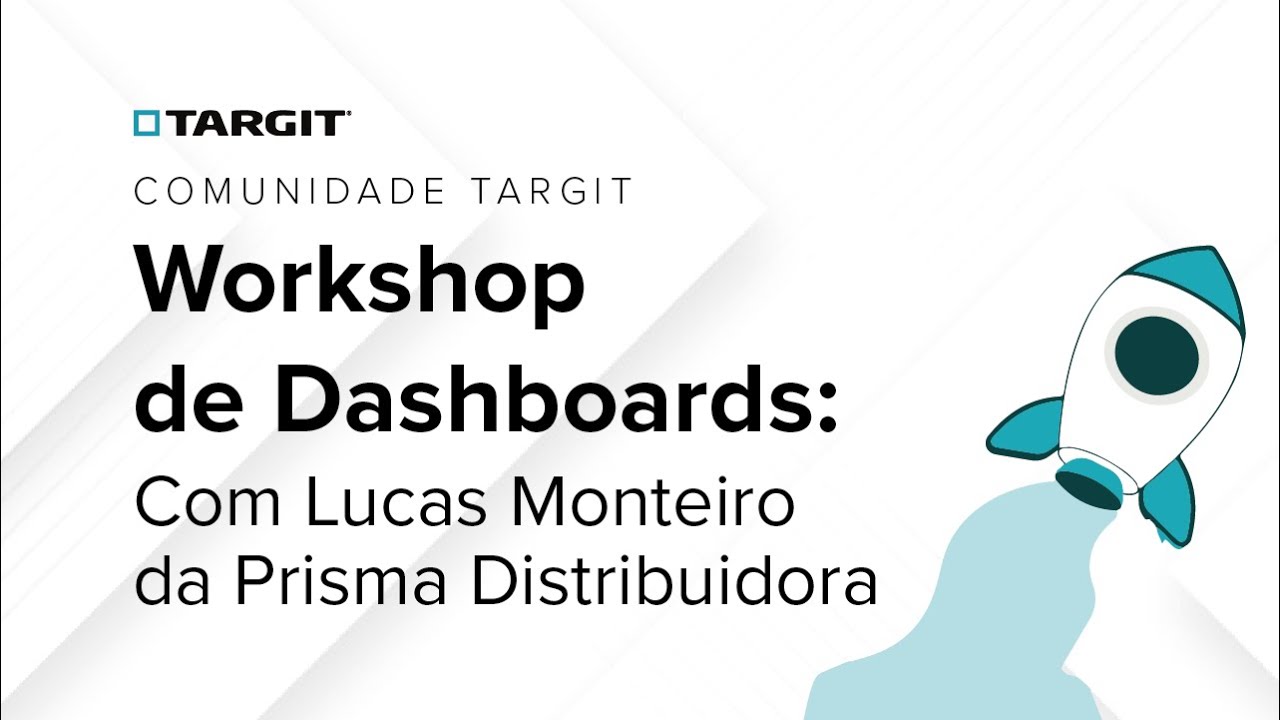 TARGIT

COMUNIDADE TARGIT

Workshop de Dashboards:

Com Lucas Monteiro da Prisma Distribuidora